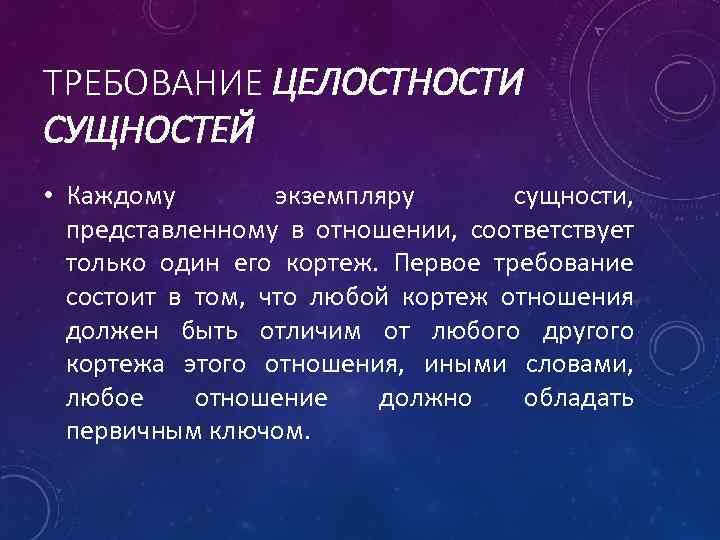 ТРЕБОВАНИЕ ЦЕЛОСТНОСТИ СУЩНОСТЕЙ

• Каждому экземпляру сущности, представленному в отношении, соответствует только один его кортеж. Первое требование состоит в том, что любой кортеж отношения должен быть отличим от любого другого кортежа этого отношения, иными словами, любое отношение должно обладать первичным ключом.